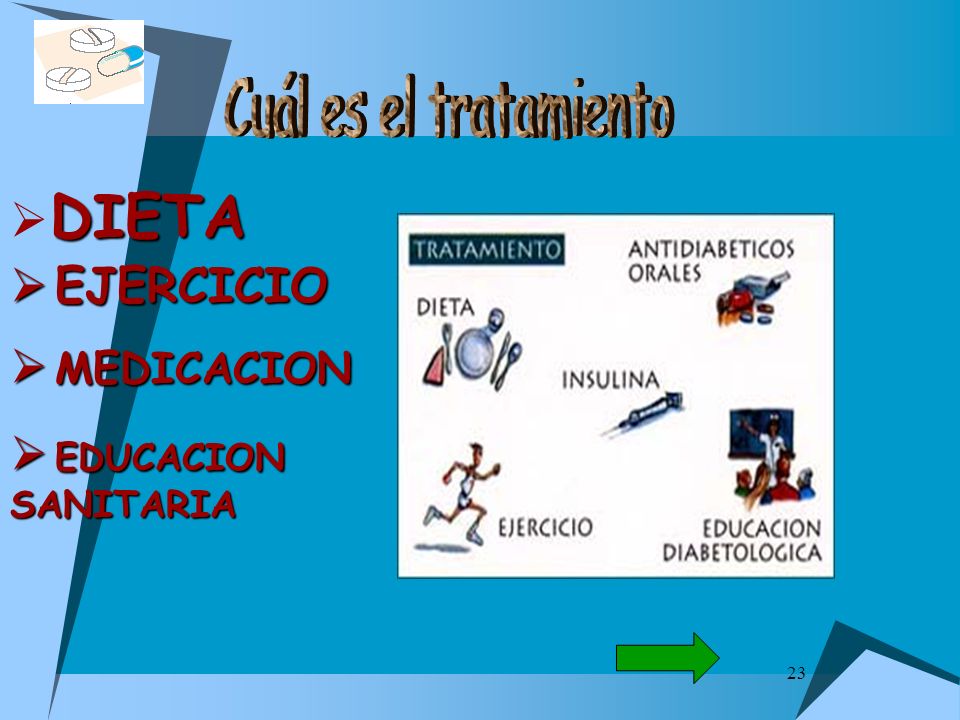 Cuál es el tratamiento

➢ DIETA
➢ EJERCICIO
➢ MEDICACION
➢ EDUCACION SANITARIA

TRATAMIENTO

ANTIDIABETICOS ORALES

DIETA

INSULINA

EJERCICIO

EDUCACION DIABETOLOGICA

23